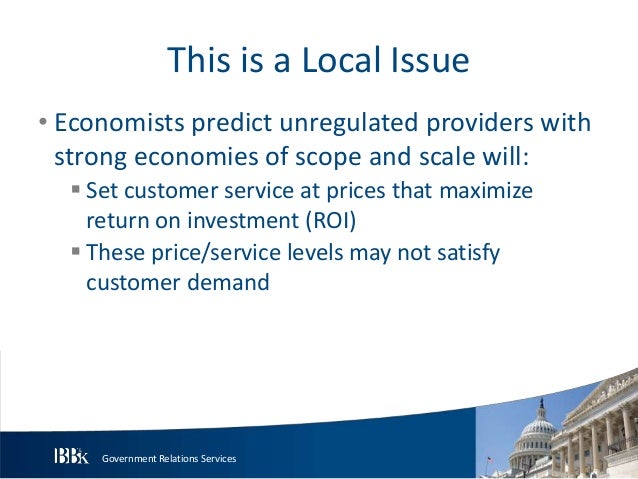 This is a Local Issue

• Economists predict unregulated providers with strong economies of scope and scale will:
▪ Set customer service at prices that maximize return on investment (ROI)
▪ These price/service levels may not satisfy customer demand

BBK Government Relations Services